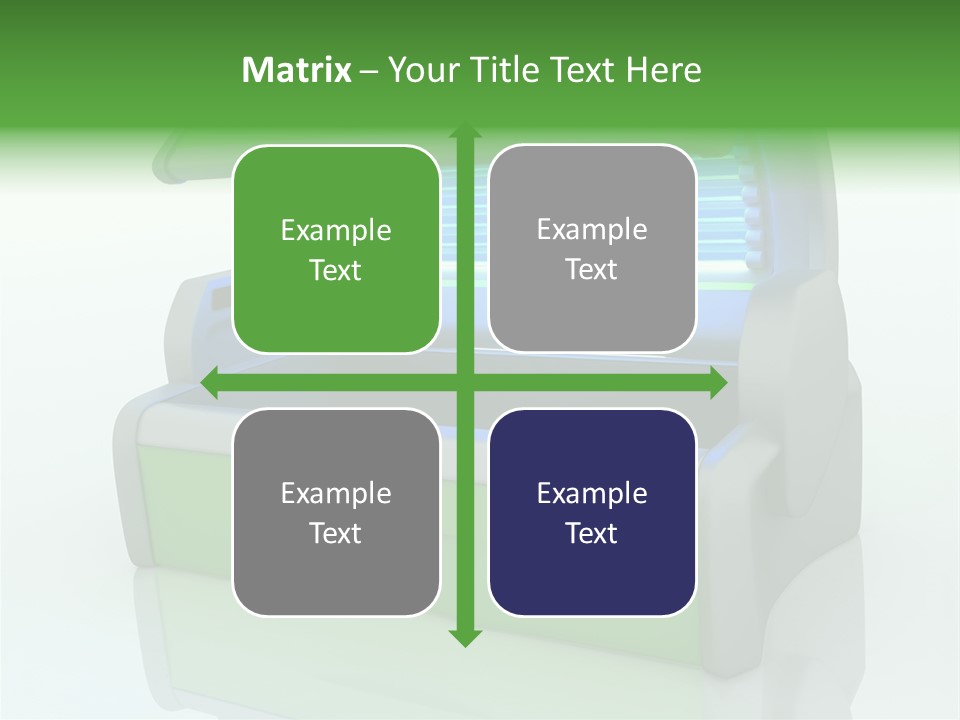 Matrix – Your Title Text Here

Example Text

Example Text

Example Text

Example Text